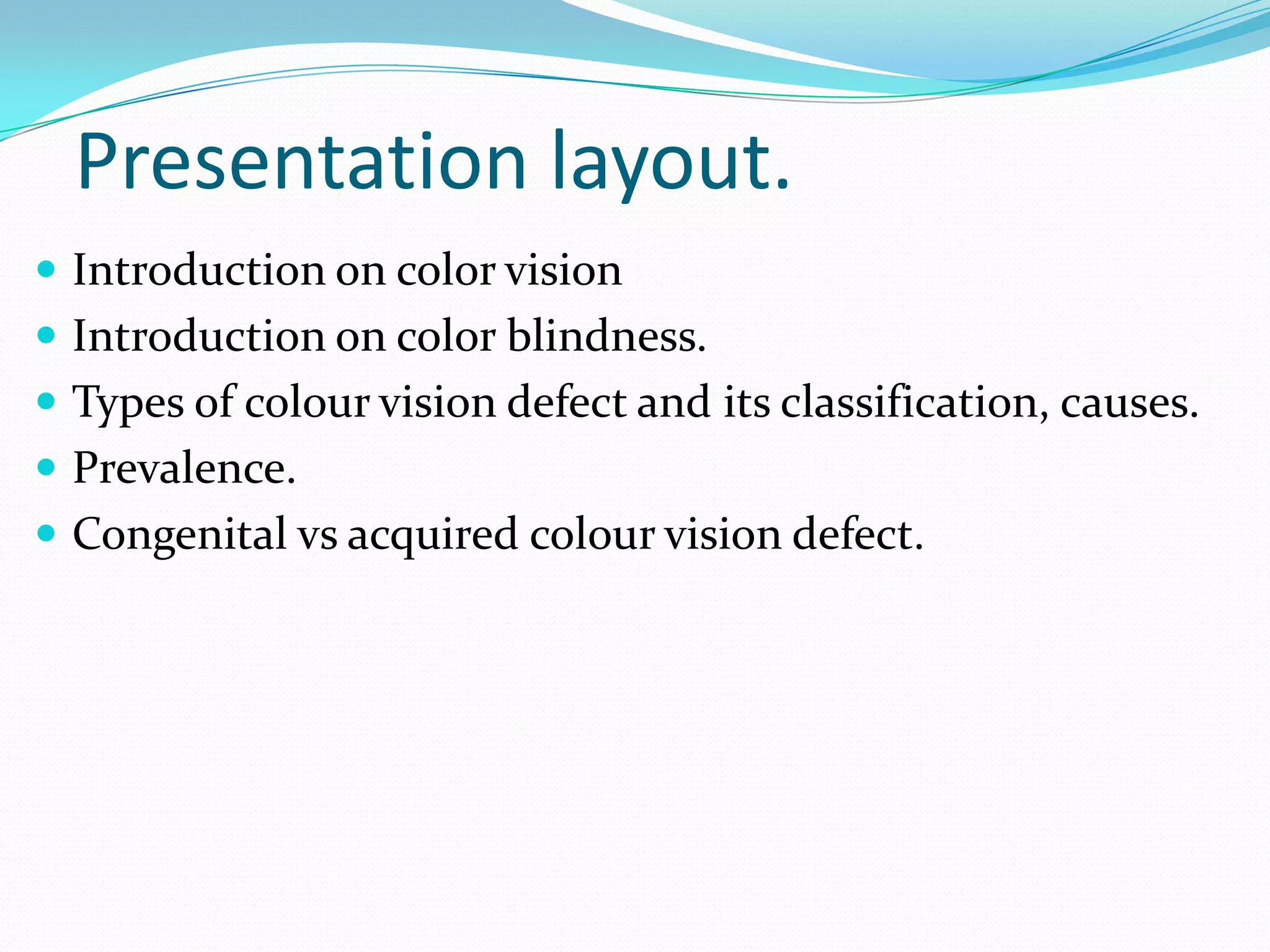 Presentation layout.

- Introduction on color vision
- Introduction on color blindness.
- Types of colour vision defect and its classification, causes.
- Prevalence.
- Congenital vs acquired colour vision defect.